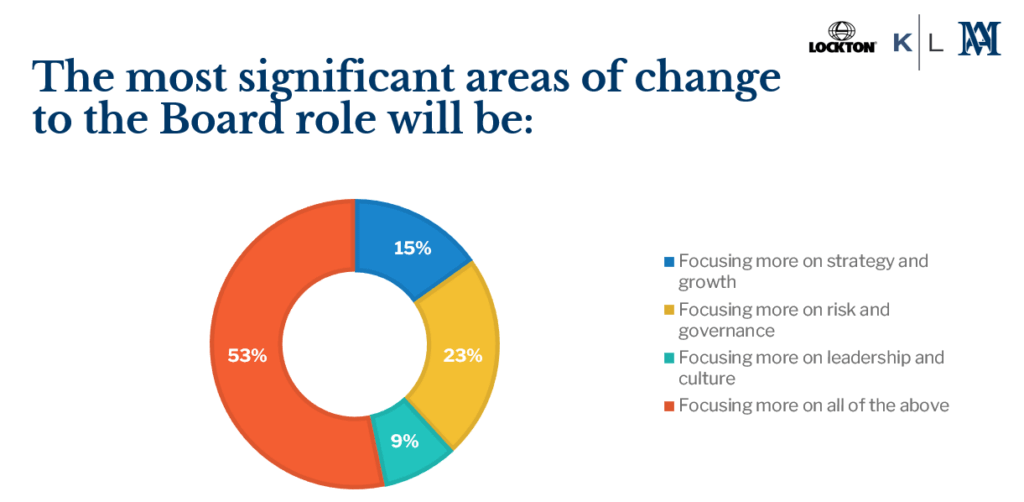 LOCKTON K L AM

The most significant areas of change to the Board role will be:

15%
23%
9%
53%

Focusing more on strategy and growth
Focusing more on risk and governance
Focusing more on leadership and culture
Focusing more on all of the above